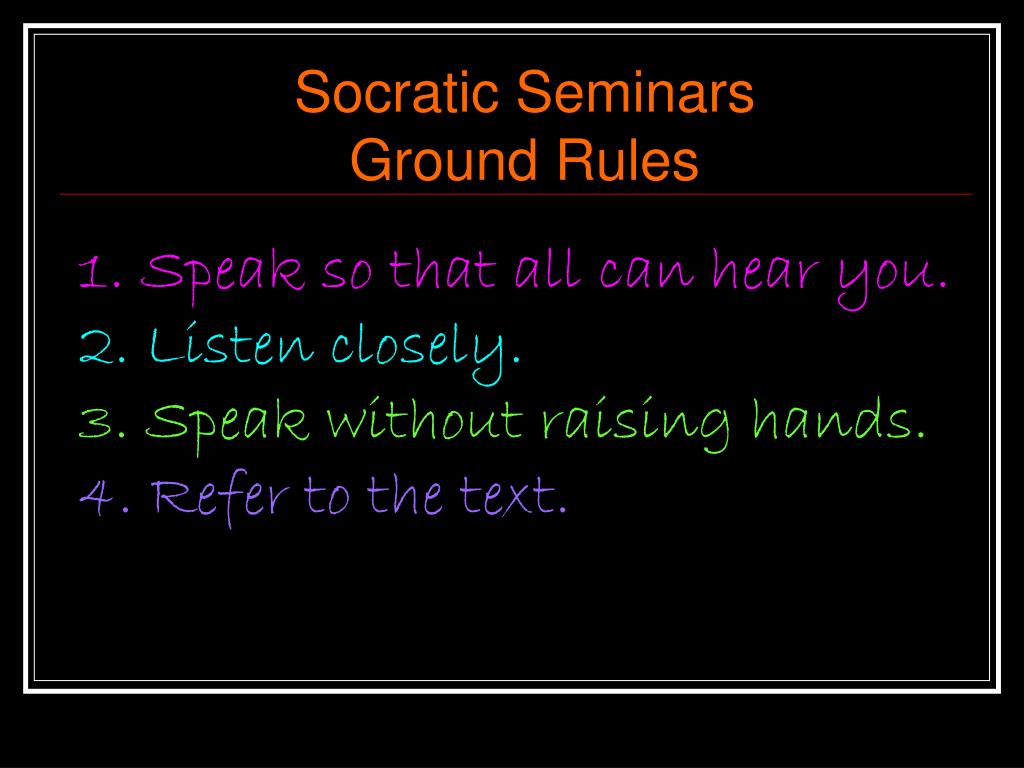 Socratic Seminars
Ground Rules

1. Speak so that all can hear you.
2. Listen closely.
3. Speak without raising hands.
4. Refer to the text.